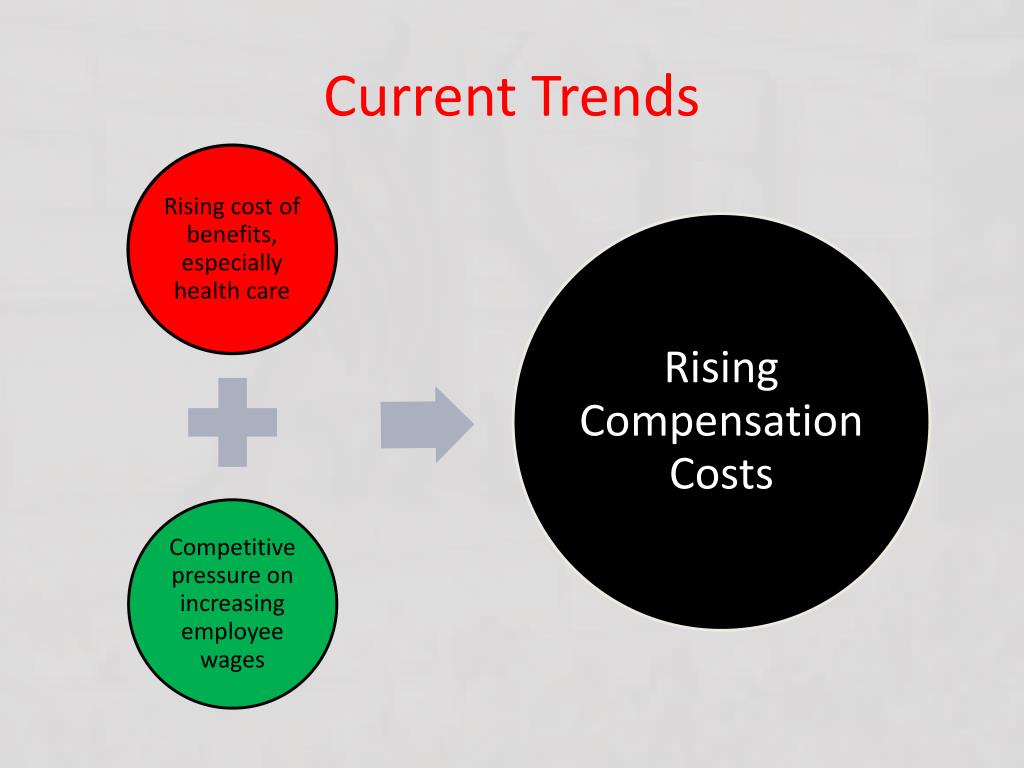 Current Trends

Rising cost of benefits, especially health care

Competitive pressure on increasing employee wages

Rising Compensation Costs